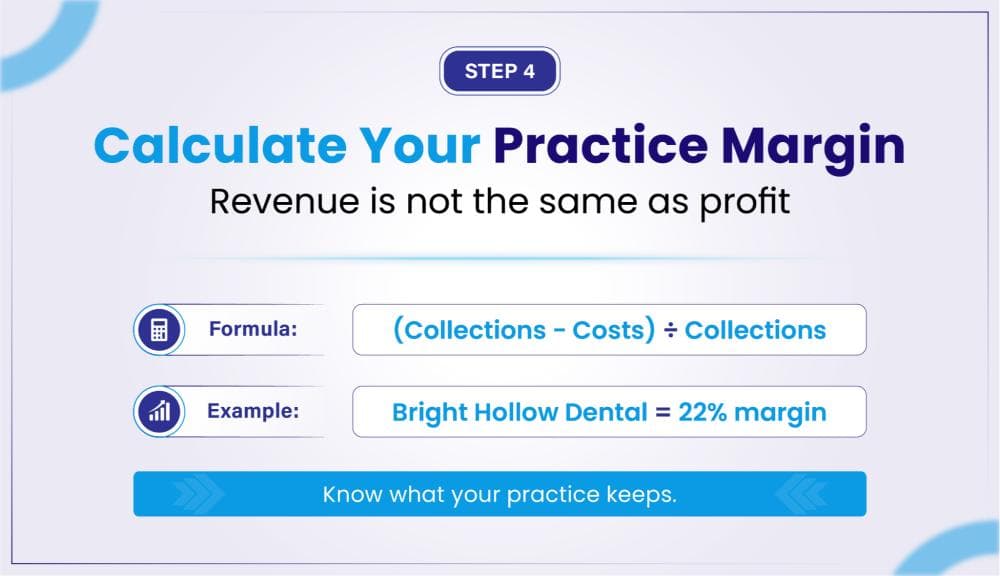 STEP 4

Calculate Your Practice Margin

Revenue is not the same as profit

Formula: (Collections - Costs) ÷ Collections

Example: Bright Hollow Dental = 22% margin

Know what your practice keeps.